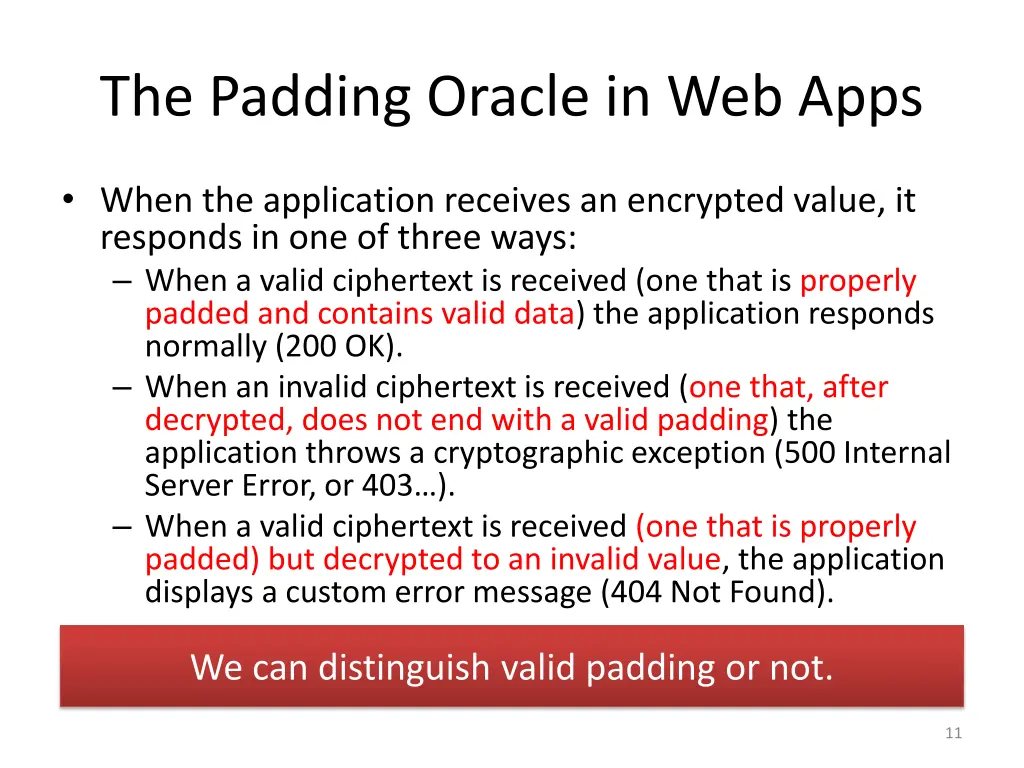 The Padding Oracle in Web Apps

• When the application receives an encrypted value, it responds in one of three ways:
– When a valid ciphertext is received (one that is properly padded and contains valid data) the application responds normally (200 OK).
– When an invalid ciphertext is received (one that, after decrypted, does not end with a valid padding) the application throws a cryptographic exception (500 Internal Server Error, or 403…).
– When a valid ciphertext is received (one that is properly padded) but decrypted to an invalid value, the application displays a custom error message (404 Not Found).

We can distinguish valid padding or not.

11